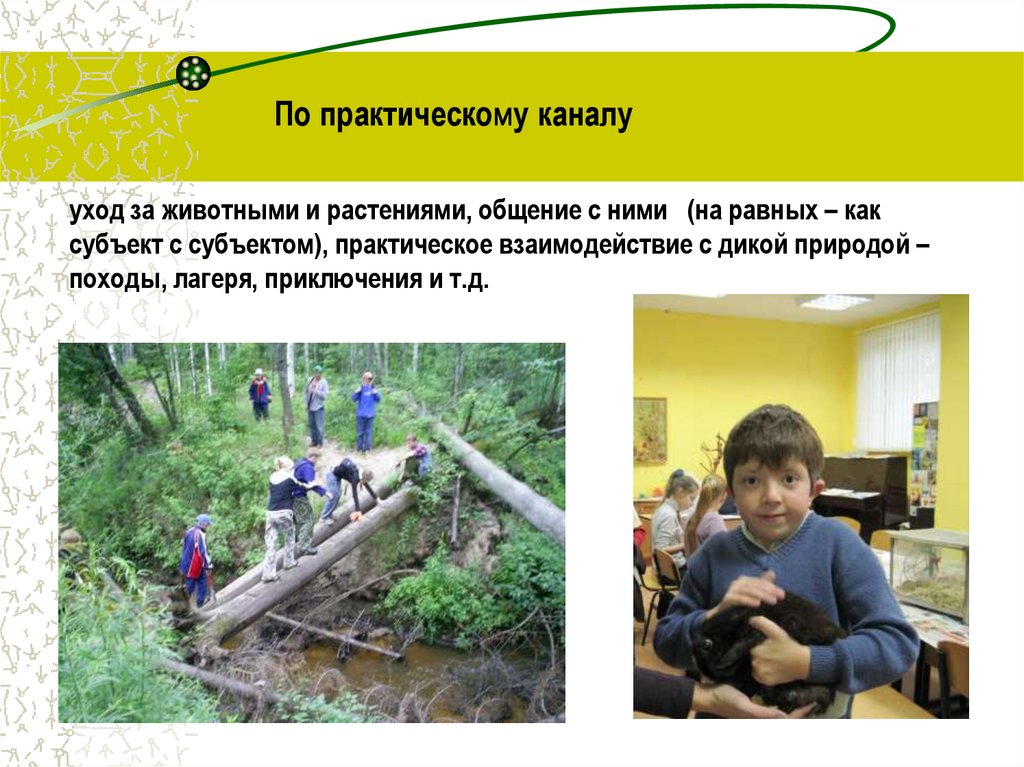 По практическому каналу

уход за животными и растениями, общение с ними (на равных – как субъект с субъектом), практическое взаимодействие с дикой природой – походы, лагеря, приключения и т.д.